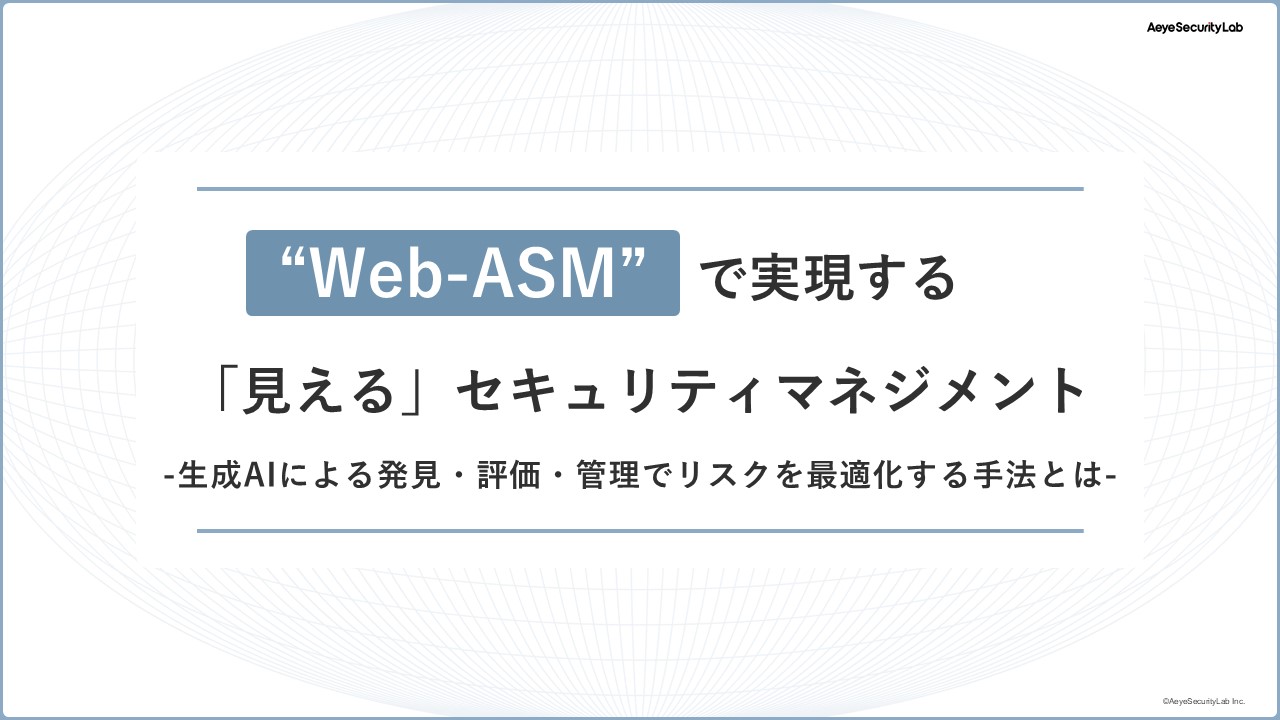 AeyeSecurityLab

“Web-ASM” で実現する

「見える」セキュリティマネジメント

-生成AIによる発見・評価・管理でリスクを最適化する手法とは-

©AeyeSecurityLab Inc.